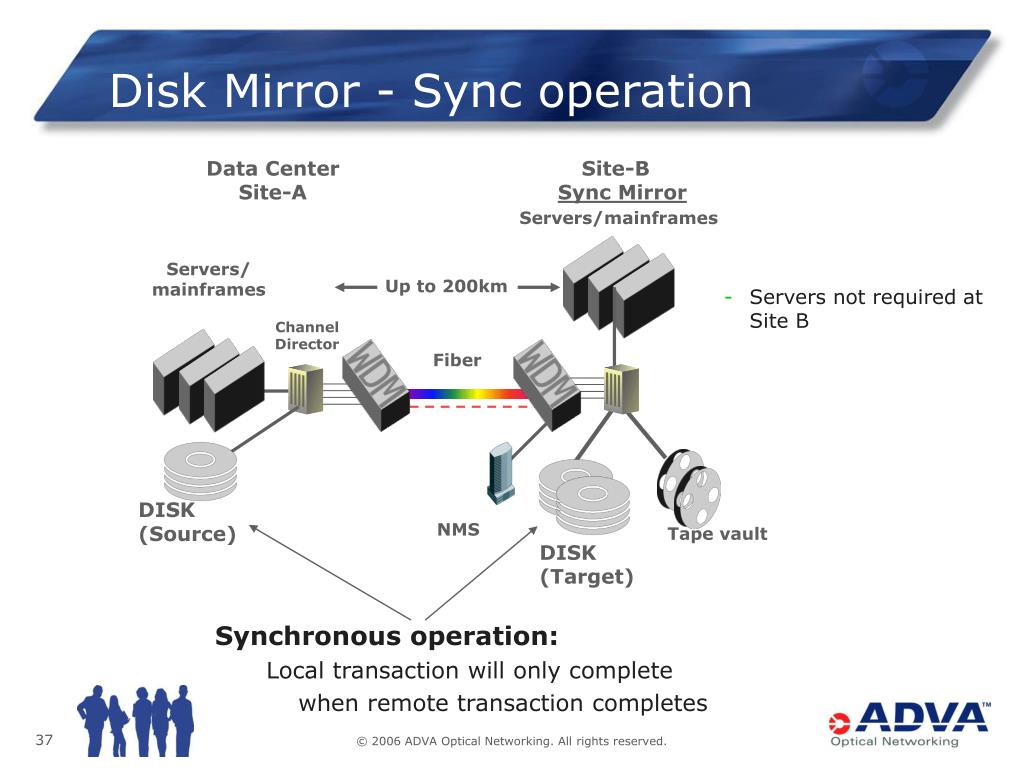 Disk Mirror - Sync operation

Data Center
Site-A

Site-B
Sync Mirror
Servers/mainframes

Servers/
mainframes

Up to 200km

- Servers not required at Site B

Channel
Director

WDM

Fiber

WDM

DISK
(Source)

NMS

DISK
(Target)

Tape vault

Synchronous operation:
Local transaction will only complete when remote transaction completes

37

© 2006 ADVA Optical Networking. All rights reserved.

ADVA™
Optical Networking